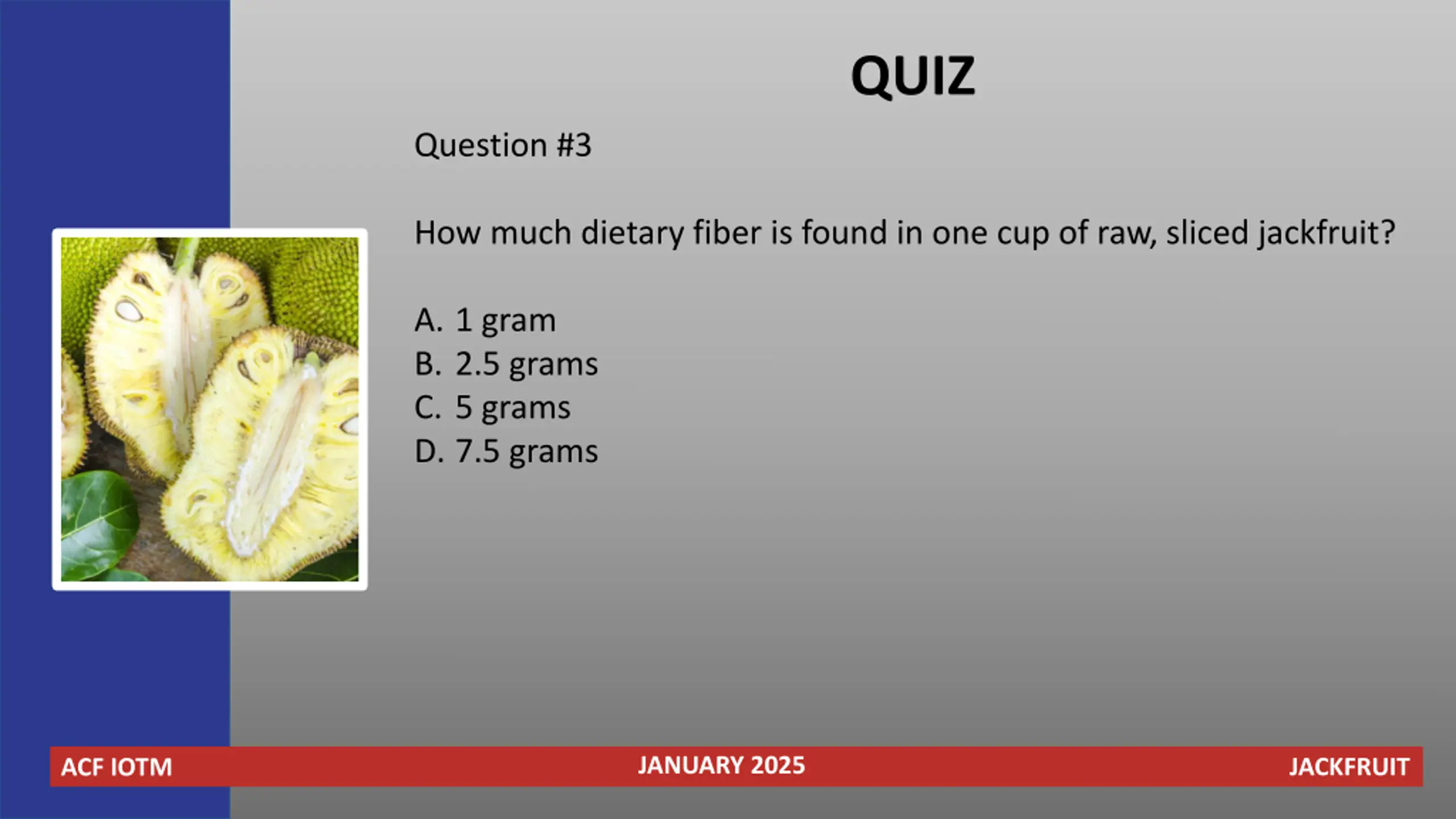 QUIZ

Question #3

How much dietary fiber is found in one cup of raw, sliced jackfruit?

A. 1 gram
B. 2.5 grams
C. 5 grams
D. 7.5 grams

ACF IOTM
JANUARY 2025
JACKFRUIT